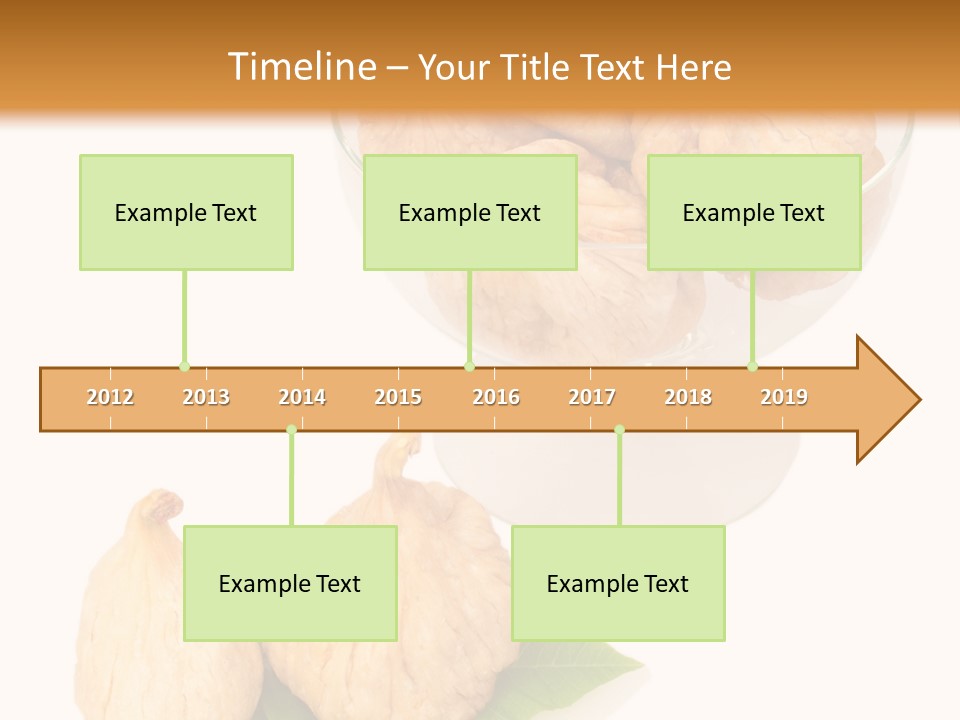 Timeline – Your Title Text Here

Example Text

Example Text

Example Text

2012 2013 2014 2015 2016 2017 2018 2019

Example Text

Example Text